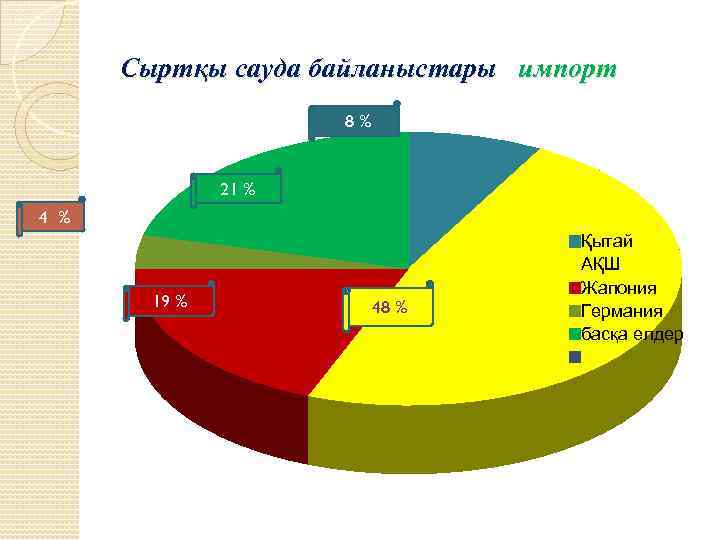 Сыртқы сауда байланыстары импорт

8 %

21 %

4 %

19 %

48 %

Қытай
АҚШ
Жапония
Германия
басқа елдер